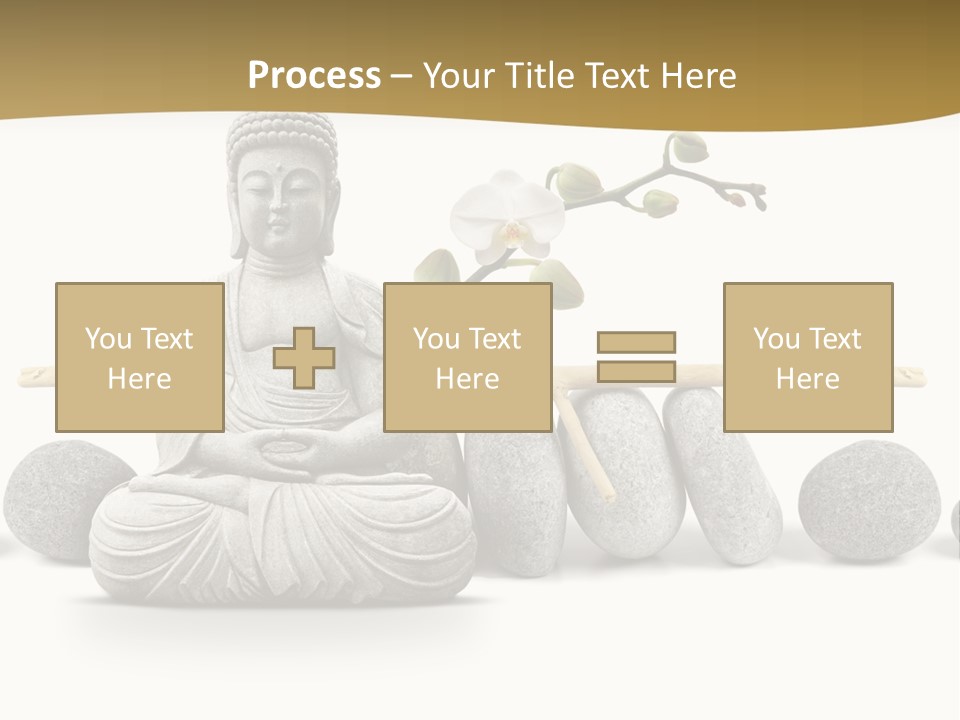 Process – Your Title Text Here

You Text Here

You Text Here

You Text Here